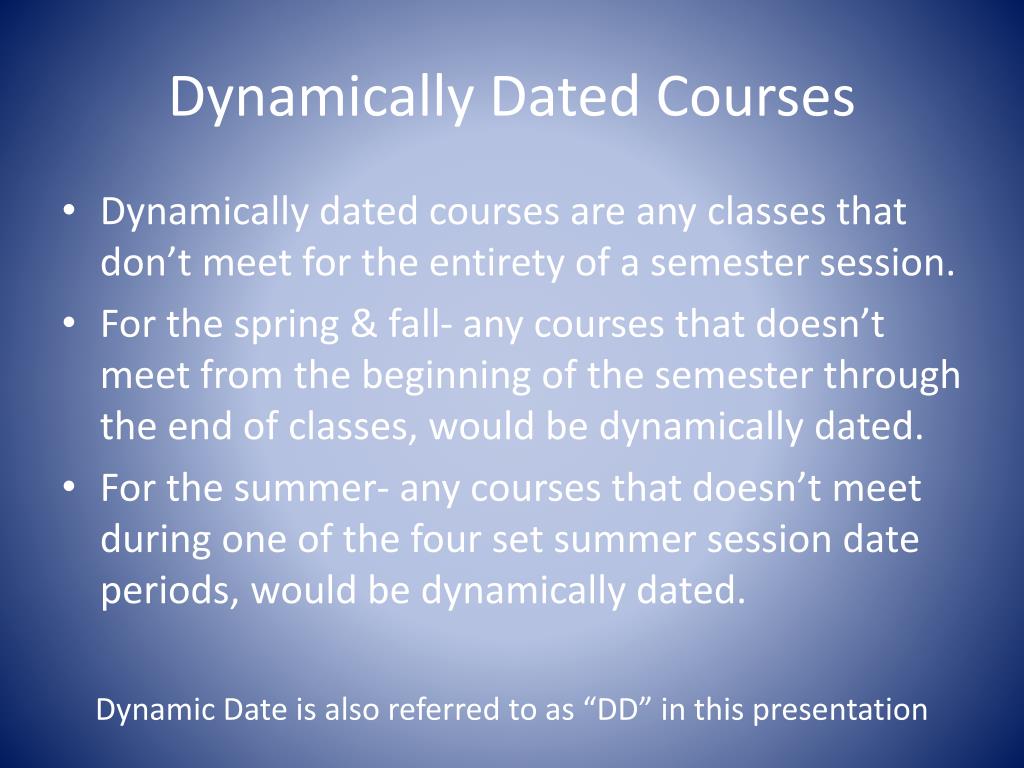 Dynamically Dated Courses

• Dynamically dated courses are any classes that don’t meet for the entirety of a semester session.
• For the spring & fall- any courses that doesn’t meet from the beginning of the semester through the end of classes, would be dynamically dated.
• For the summer- any courses that doesn’t meet during one of the four set summer session date periods, would be dynamically dated.

Dynamic Date is also referred to as “DD” in this presentation